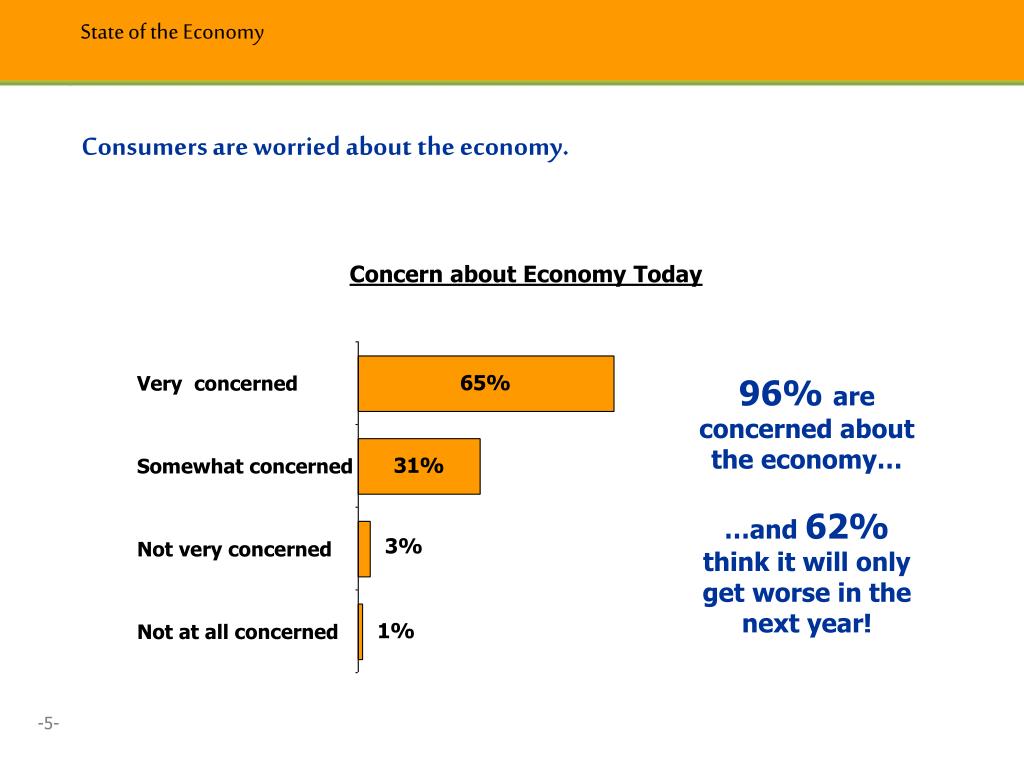 State of the Economy

Consumers are worried about the economy.

Concern about Economy Today

Very concerned 65%

Somewhat concerned 31%

Not very concerned 3%

Not at all concerned 1%

96% are concerned about the economy…

…and 62% think it will only get worse in the next year!

-5-